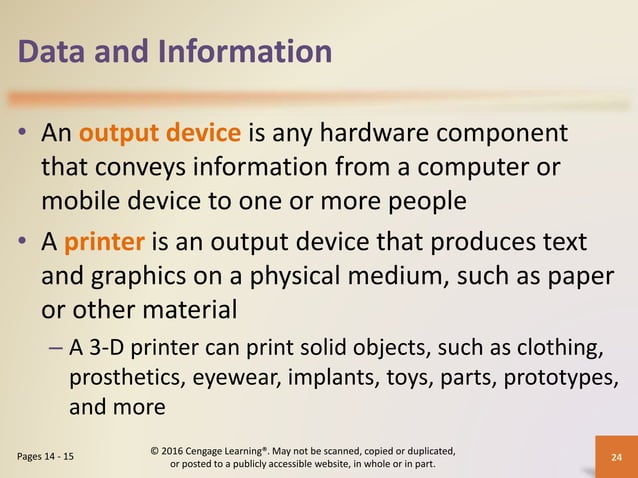 Data and Information

• An output device is any hardware component that conveys information from a computer or mobile device to one or more people

• A printer is an output device that produces text and graphics on a physical medium, such as paper or other material

– A 3-D printer can print solid objects, such as clothing, prosthetics, eyewear, implants, toys, parts, prototypes, and more

Pages 14 - 15

© 2016 Cengage Learning®. May not be scanned, copied or duplicated, or posted to a publicly accessible website, in whole or in part.

24